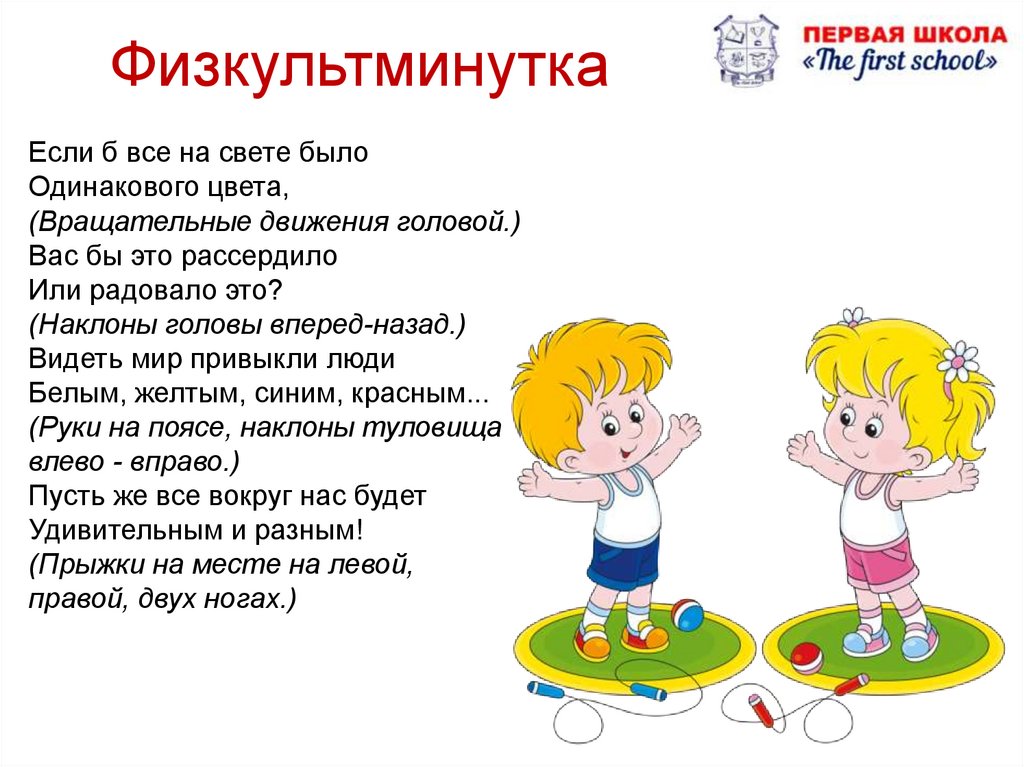 Физкультминутка

ПЕРВАЯ ШКОЛА
«The first school»

Если б все на свете было
Одинакового цвета,
(Вращательные движения головой.)
Вас бы это рассердило
Или радовало это?
(Наклоны головы вперед-назад.)
Видеть мир привыкли люди
Белым, желтым, синим, красным...
(Руки на поясе, наклоны туловища влево - вправо.)
Пусть же все вокруг нас будет
Удивительным и разным!
(Прыжки на месте на левой, правой, двух ногах.)